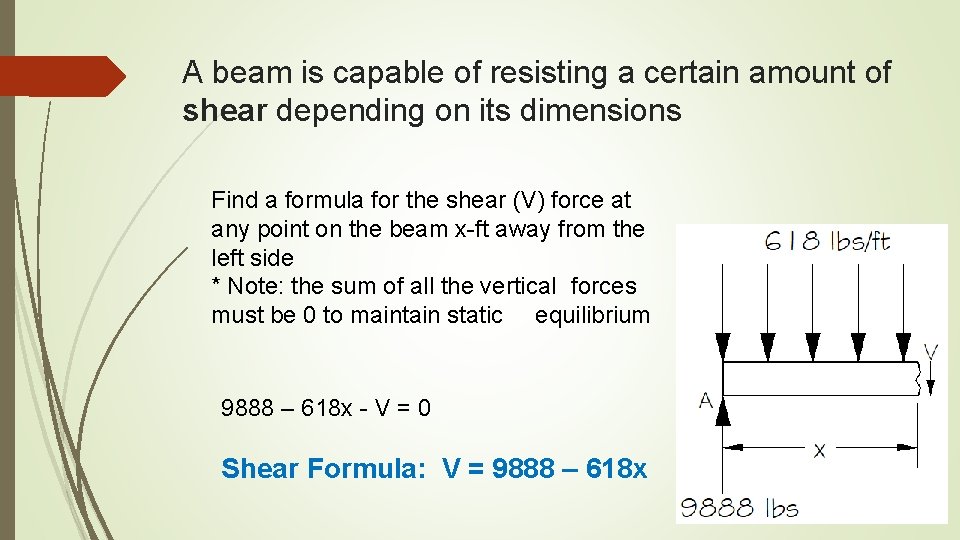 A beam is capable of resisting a certain amount of shear depending on its dimensions

Find a formula for the shear (V) force at any point on the beam x-ft away from the left side
* Note: the sum of all the vertical forces must be 0 to maintain static equilibrium

9888 – 618x - V = 0

Shear Formula: V = 9888 – 618x

618 lbs/ft
V
A
x
9888 lbs